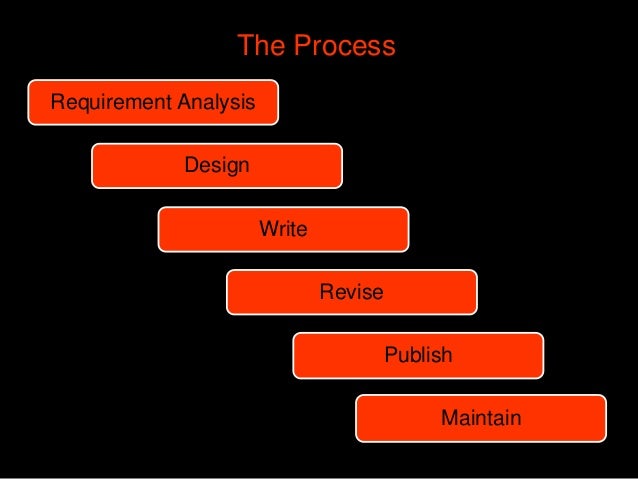 The Process

Requirement Analysis

Design

Write

Revise

Publish

Maintain